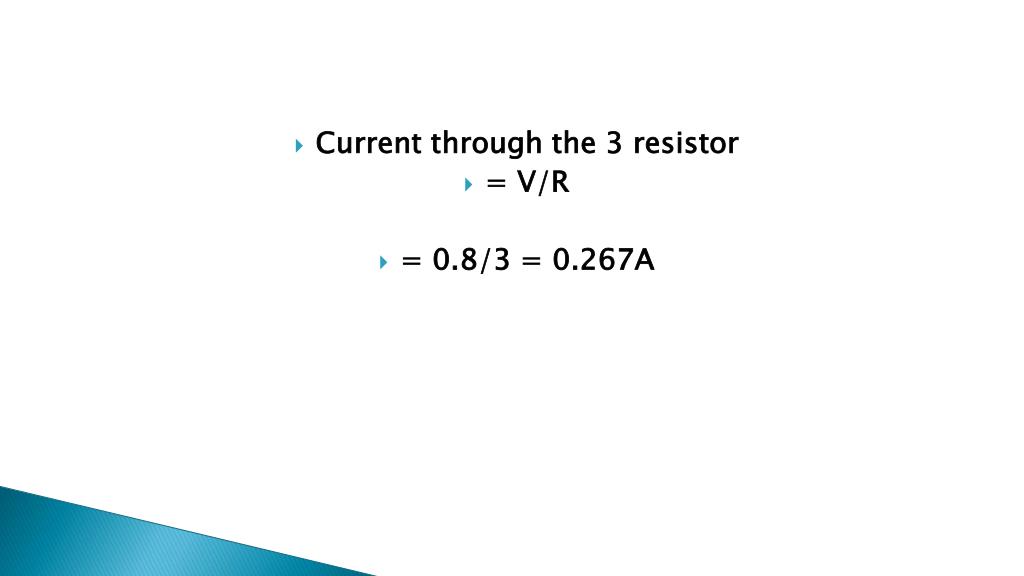 Current through the 3 resistor

= V/R

= 0.8/3 = 0.267A